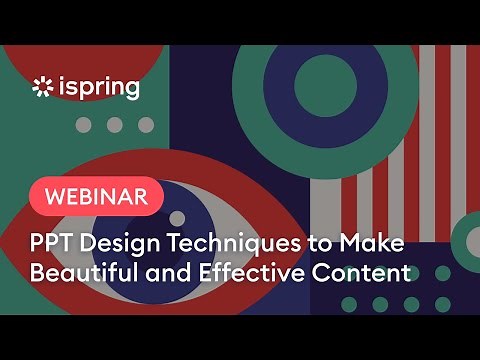 ispring

WEBINAR

PPT Design Techniques to Make Beautiful and Effective Content